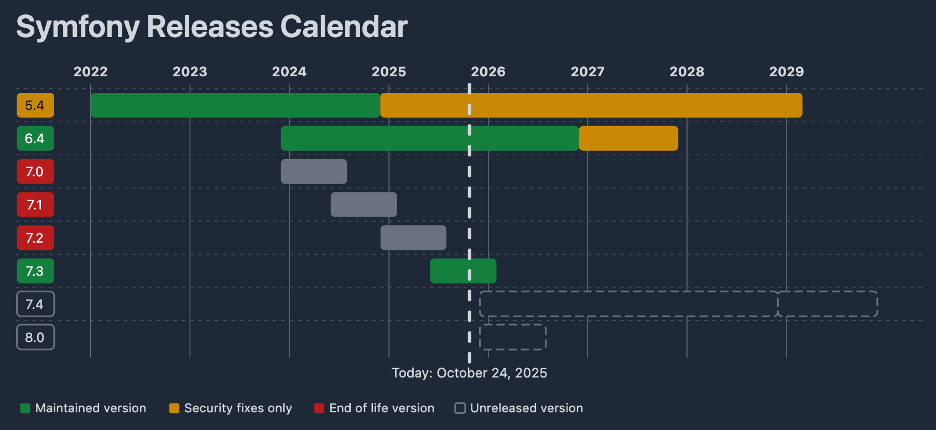 Symfony Releases Calendar

2022 2023 2024 2025 2026 2027 2028 2029

5.4
6.4
7.0
7.1
7.2
7.3
7.4
8.0

Today: October 24, 2025

Maintained version Security fixes only End of life version Unreleased version